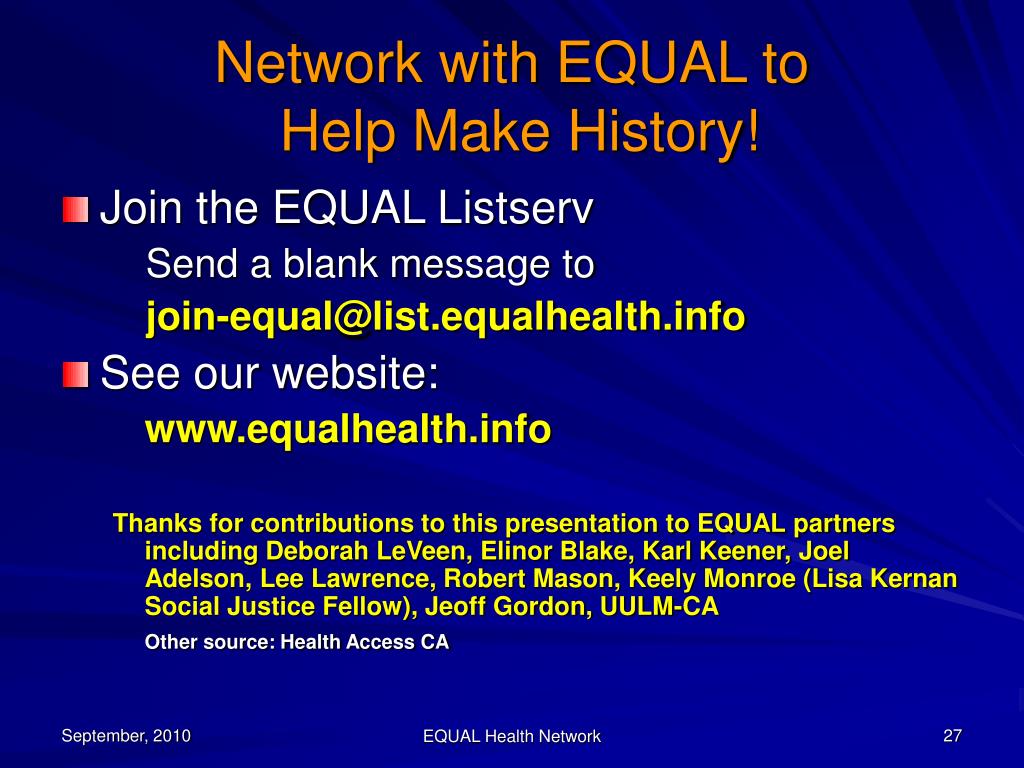 Network with EQUAL to Help Make History!

Join the EQUAL Listserv

Send a blank message to

join-equal@list.equalhealth.info

See our website:

www.equalhealth.info

Thanks for contributions to this presentation to EQUAL partners including Deborah LeVeen, Elinor Blake, Karl Keener, Joel Adelson, Lee Lawrence, Robert Mason, Keely Monroe (Lisa Kernan Social Justice Fellow), Jeoff Gordon, UULM-CA

Other source: Health Access CA

September, 2010

EQUAL Health Network

27